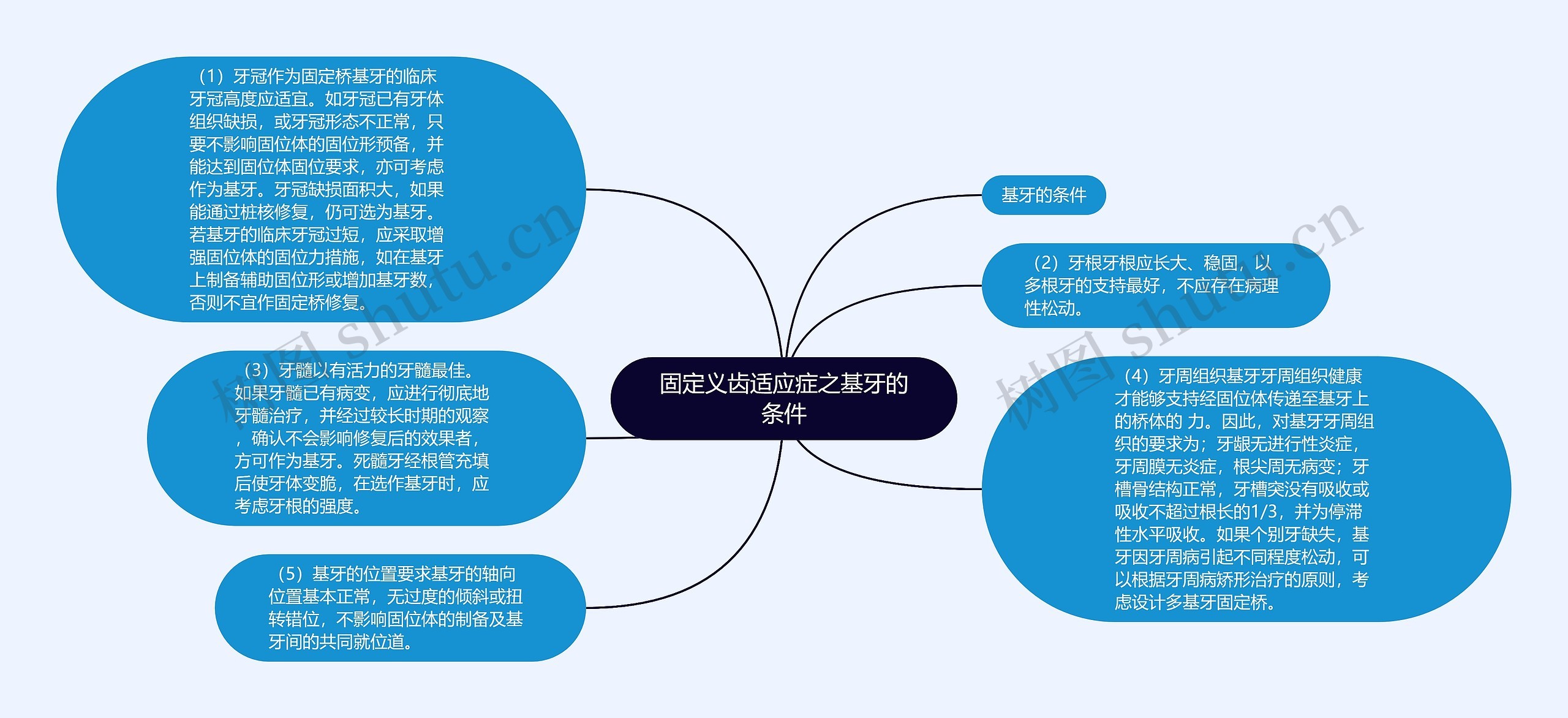 固定义齿适应症之基牙的条件

（1）牙冠作为固定桥基牙的临床牙冠高度应适宜。如牙冠已有牙体组织缺损，或牙冠形态不正常，只要不影响固位体的固位形预备，并能达到固位体固位要求，亦可考虑作为基牙。牙冠缺损面积大，如果能通过桩核修复，仍可选为基牙。若基牙的临床牙冠过短，应采取增强固位体的固位力措施，如在基牙上制备辅助固位形或增加基牙数，否则不宜作固定桥修复。

（3）牙髓以有活力的牙髓最佳。如果牙髓已有病变，应进行彻底地牙髓治疗，并经过较长时期的观察，确认不会影响修复后的效果者，方可作为基牙。死髓牙经根管充填后使牙体变脆，在选作基牙时，应考虑牙根的强度。

（5）基牙的位置要求基牙的轴向位置基本正常，无过度的倾斜或扭转错位，不影响固位体的制备及基牙间的共同就位道。

基牙的条件

（2）牙根牙根应长大、稳固，以多根牙的支持最好，不应存在病理性松动。

（4）牙周组织基牙牙周组织健康才能够支持经固位体传递至基牙上的桥体的 力。因此，对基牙牙周组织的要求为；牙龈无进行性炎症，牙周膜无炎症，根尖周无病变；牙槽骨结构正常，牙槽突没有吸收或吸收不超过根长的1/3，并为停滞性水平吸收。如果个别牙缺失，基牙因牙周病引起不同程度松动，可以根据牙周病矫形治疗的原则，考虑设计多基牙固定桥。

树图 shutu.cn
树图 shutu.cn